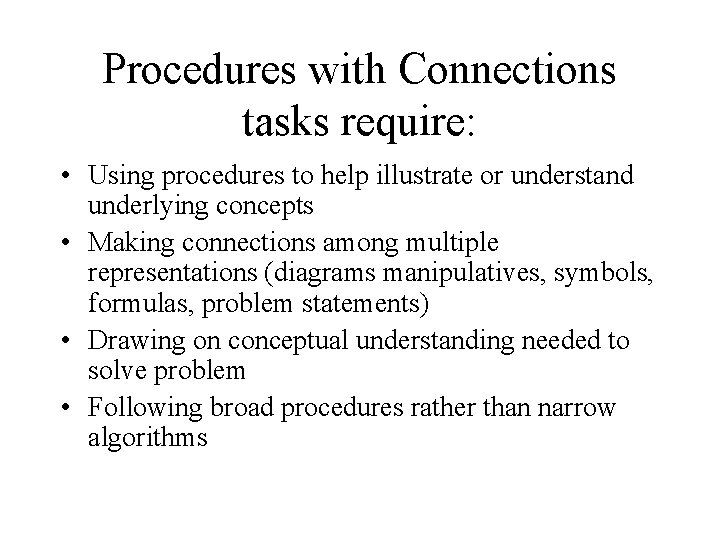 Procedures with Connections tasks require:

• Using procedures to help illustrate or understand underlying concepts
• Making connections among multiple representations (diagrams manipulatives, symbols, formulas, problem statements)
• Drawing on conceptual understanding needed to solve problem
• Following broad procedures rather than narrow algorithms